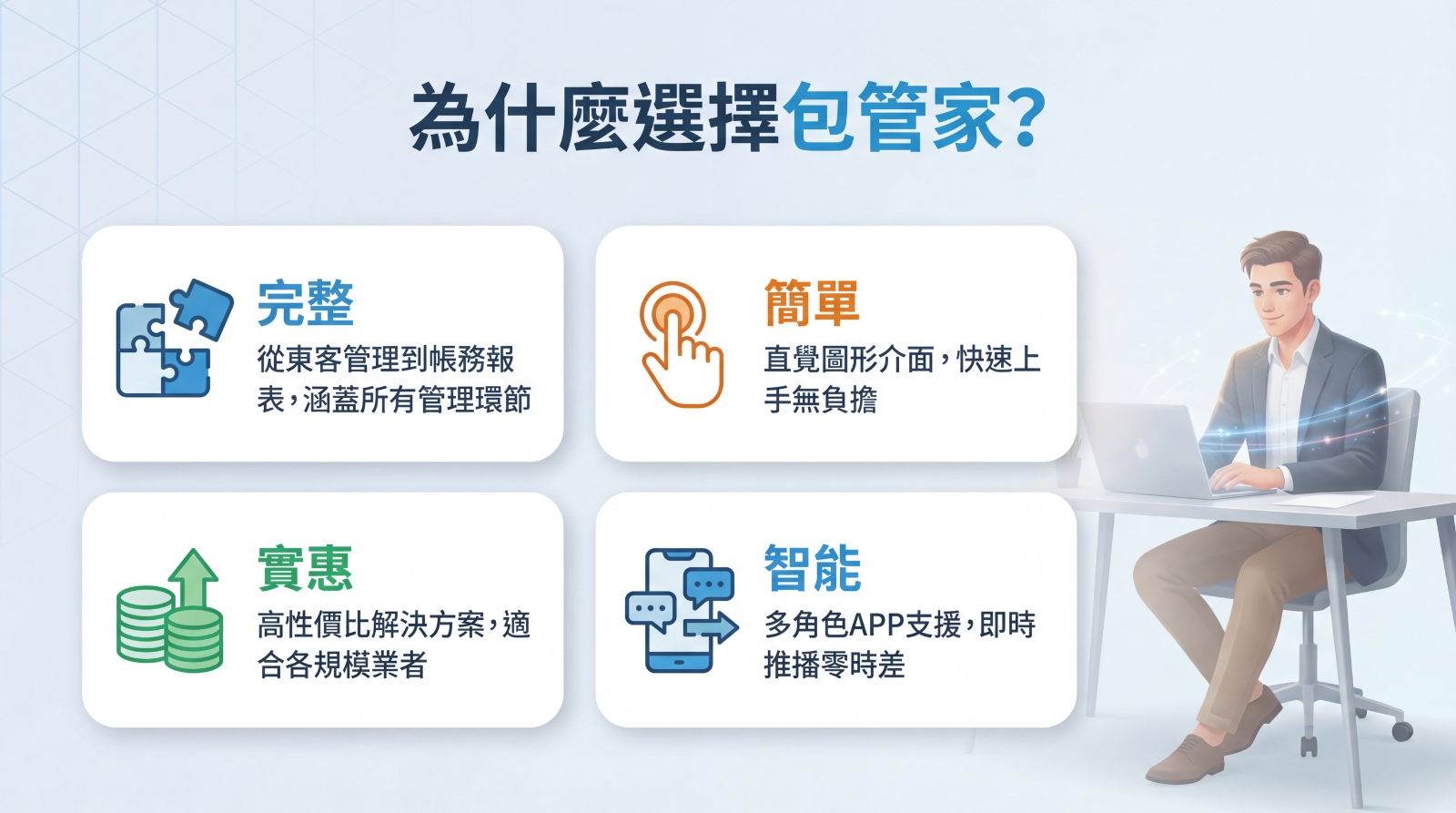 為什麼選擇包管家?

完整
從東客管理到帳務報表，涵蓋所有管理環節

簡單
直覺圖形介面，快速上手無負擔

實惠
高性價比解決方案，適合各規模業者

智能
多角色APP支援，即時推播零時差